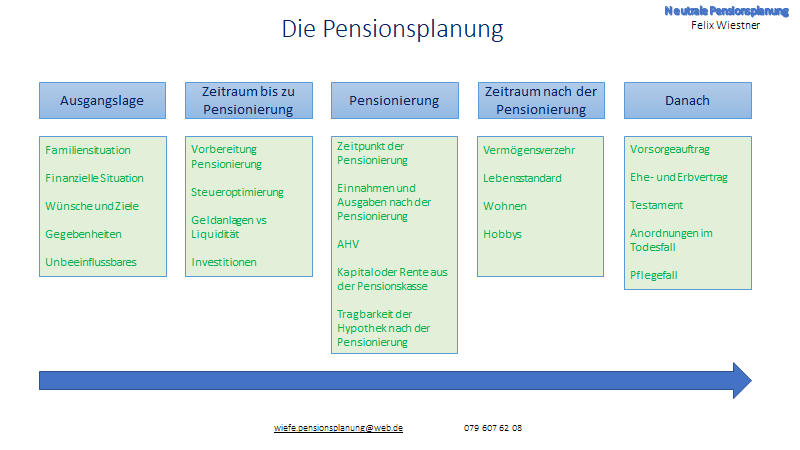 Neutrale Pensionsplanung
Felix Wiestner

Die Pensionsplanung

Ausgangslage

Familiensituation

Finanzielle Situation

Wünsche und Ziele

Gegebenheiten

Unbeeinflussbares

Zeitraum bis zu Pensionierung

Vorbereitung Pensionierung

Steueroptimierung

Geldanlagen vs Liquidität

Investitionen

Pensionierung

Zeitpunkt der Pensionierung

Einnahmen und Ausgaben nach der Pensionierung

AHV

Kapital oder Rente aus der Pensionskasse

Tragbarkeit der Hypothek nach der Pensionierung

Zeitraum nach der Pensionierung

Vermögensverzehr

Lebensstandard

Wohnen

Hobbys

Danach

Vorsorgeauftrag

Ehe- und Erbvertrag

Testament

Anordnungen im Todesfall

Pflegefall

wiefe.pensionsplanung@web.de 079 607 62 08